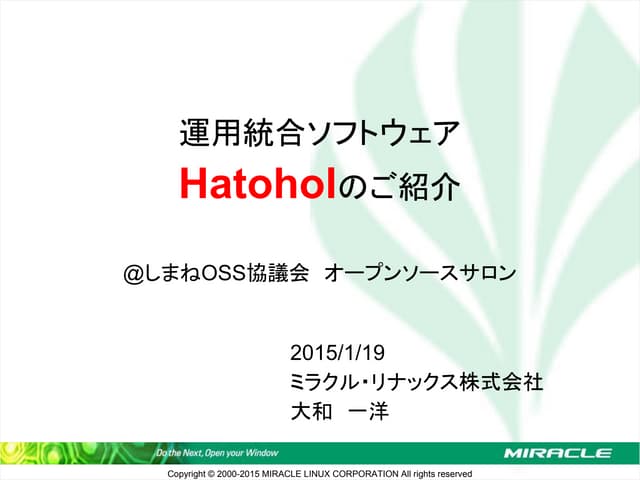 運用統合ソフトウェア
Hatoholのご紹介

@しまねOSS協議会 オープンソースサロン

2015/1/19
ミラクル・リナックス株式会社
大和 一洋

Do the Next, Open your Window
MIRACLE

Copyright © 2000-2015 MIRACLE LINUX CORPORATION All rights reserved